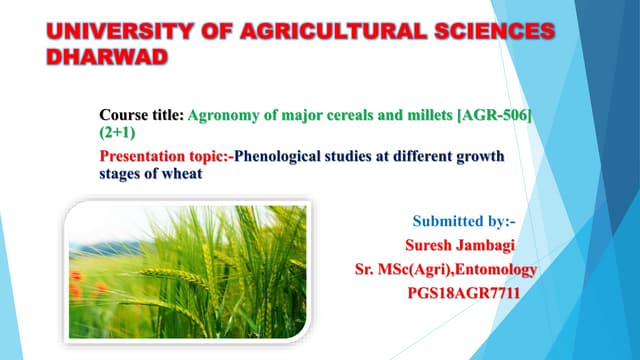 UNIVERSITY OF AGRICULTURAL SCIENCES DHARWAD

Course title: Agronomy of major cereals and millets [AGR-506] (2+1)

Presentation topic:-Phenological studies at different growth stages of wheat

Submitted by:-
Suresh Jambagi
Sr. MSc(Agri),Entomology
PGS18AGR7711